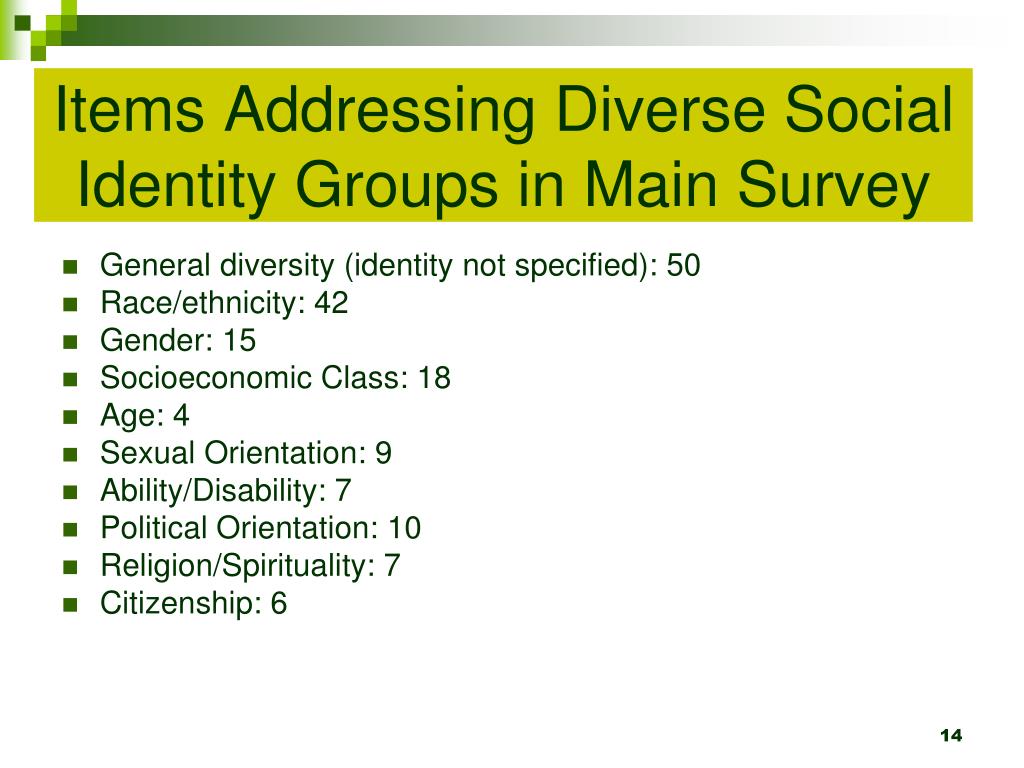 Items Addressing Diverse Social Identity Groups in Main Survey

- General diversity (identity not specified): 50
- Race/ethnicity: 42
- Gender: 15
- Socioeconomic Class: 18
- Age: 4
- Sexual Orientation: 9
- Ability/Disability: 7
- Political Orientation: 10
- Religion/Spirituality: 7
- Citizenship: 6

14